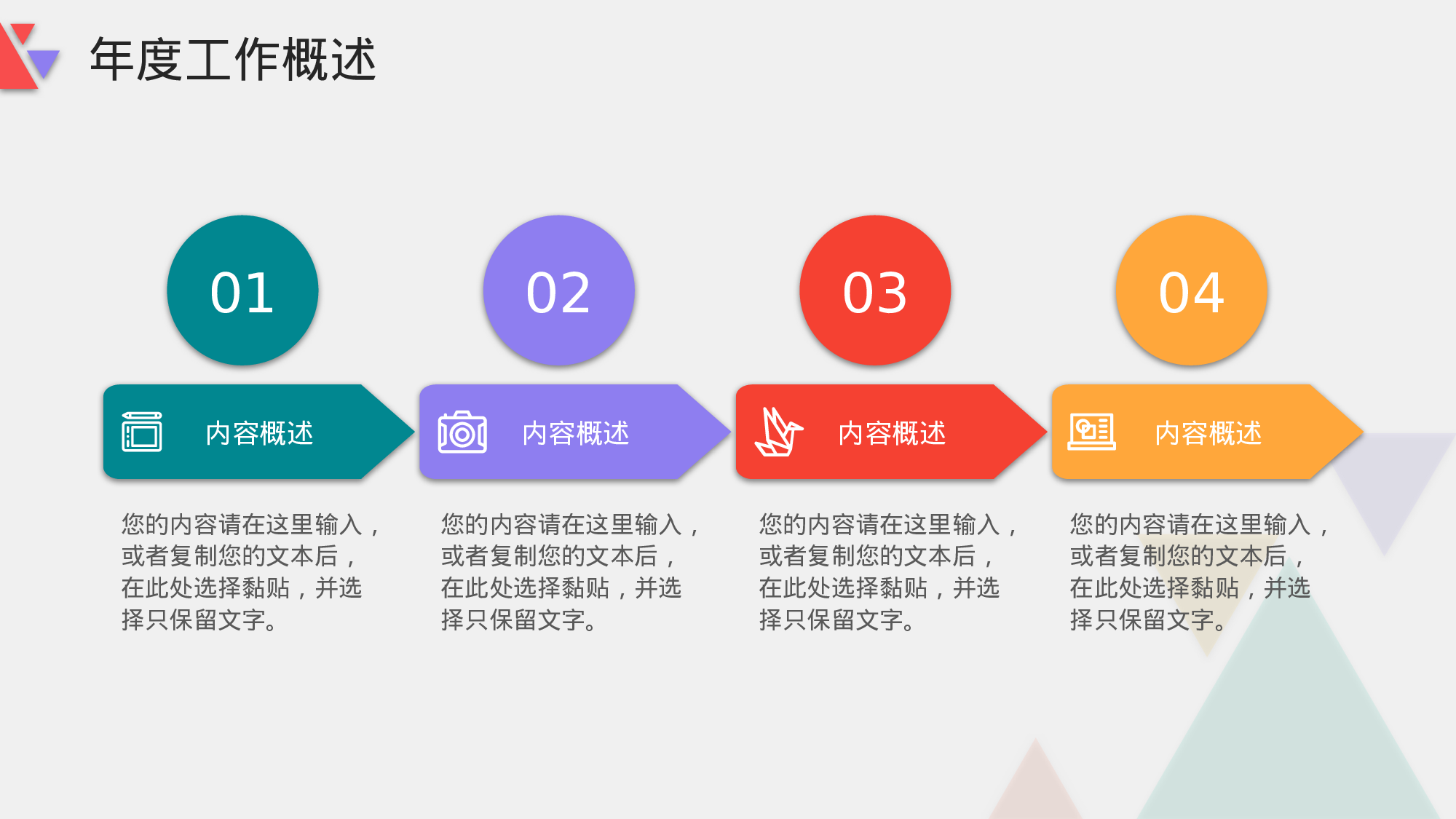 年度工作概述

01

内容概述

您的内容请在这里输入，或者复制您的文本后，在此处选择黏贴，并选择只保留文字。

02

内容概述

您的内容请在这里输入，或者复制您的文本后，在此处选择黏贴，并选择只保留文字。

03

内容概述

您的内容请在这里输入，或者复制您的文本后，在此处选择黏贴，并选择只保留文字。

04

内容概述

您的内容请在这里输入，或者复制您的文本后，在此处选择黏贴，并选择只保留文字。